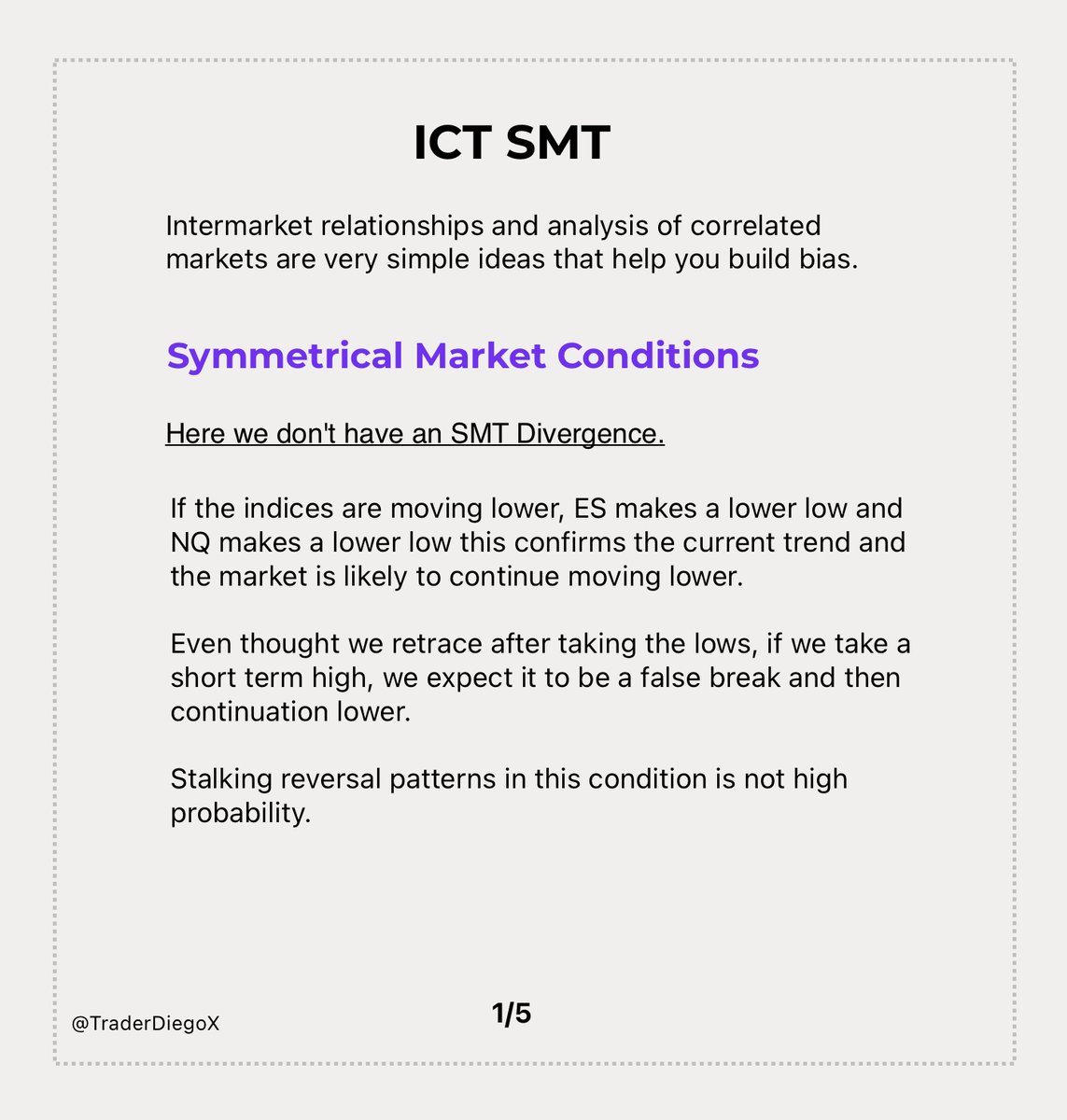 ICT SMT

Intermarket relationships and analysis of correlated markets are very simple ideas that help you build bias.

Symmetrical Market Conditions

Here we don't have an SMT Divergence.

If the indices are moving lower, ES makes a lower low and NQ makes a lower low this confirms the current trend and the market is likely to continue moving lower.

Even thought we retrace after taking the lows, if we take a short term high, we expect it to be a false break and then continuation lower.

Stalking reversal patterns in this condition is not high probability.

@TraderDiegoX

1/5